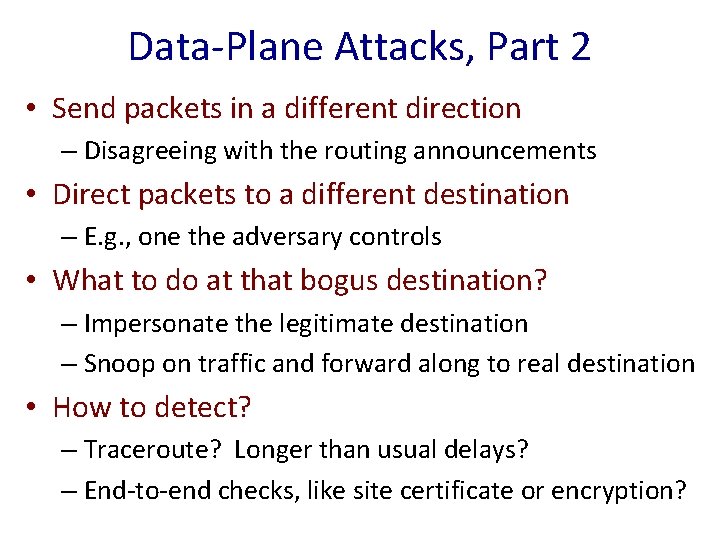 Data-Plane Attacks, Part 2

• Send packets in a different direction
– Disagreeing with the routing announcements

• Direct packets to a different destination
– E.g., one the adversary controls

• What to do at that bogus destination?
– Impersonate the legitimate destination
– Snoop on traffic and forward along to real destination

• How to detect?
– Traceroute? Longer than usual delays?
– End-to-end checks, like site certificate or encryption?